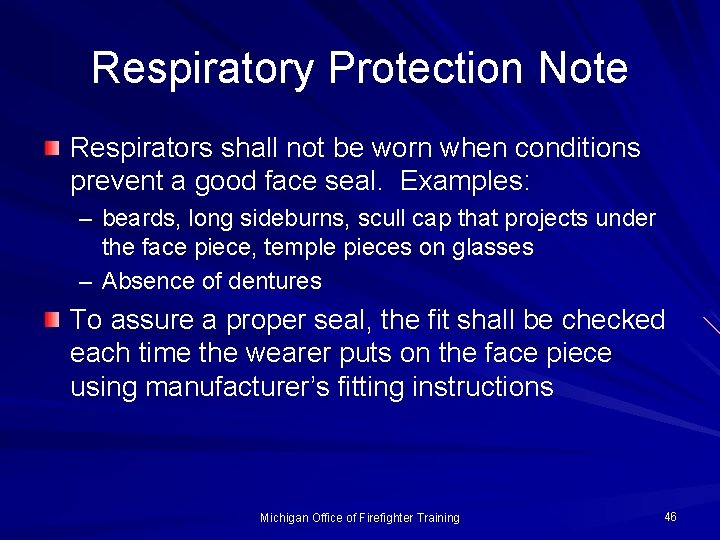 Respiratory Protection Note

Respirators shall not be worn when conditions prevent a good face seal. Examples:

– beards, long sideburns, scull cap that projects under the face piece, temple pieces on glasses

– Absence of dentures

To assure a proper seal, the fit shall be checked each time the wearer puts on the face piece using manufacturer's fitting instructions

Michigan Office of Firefighter Training

46